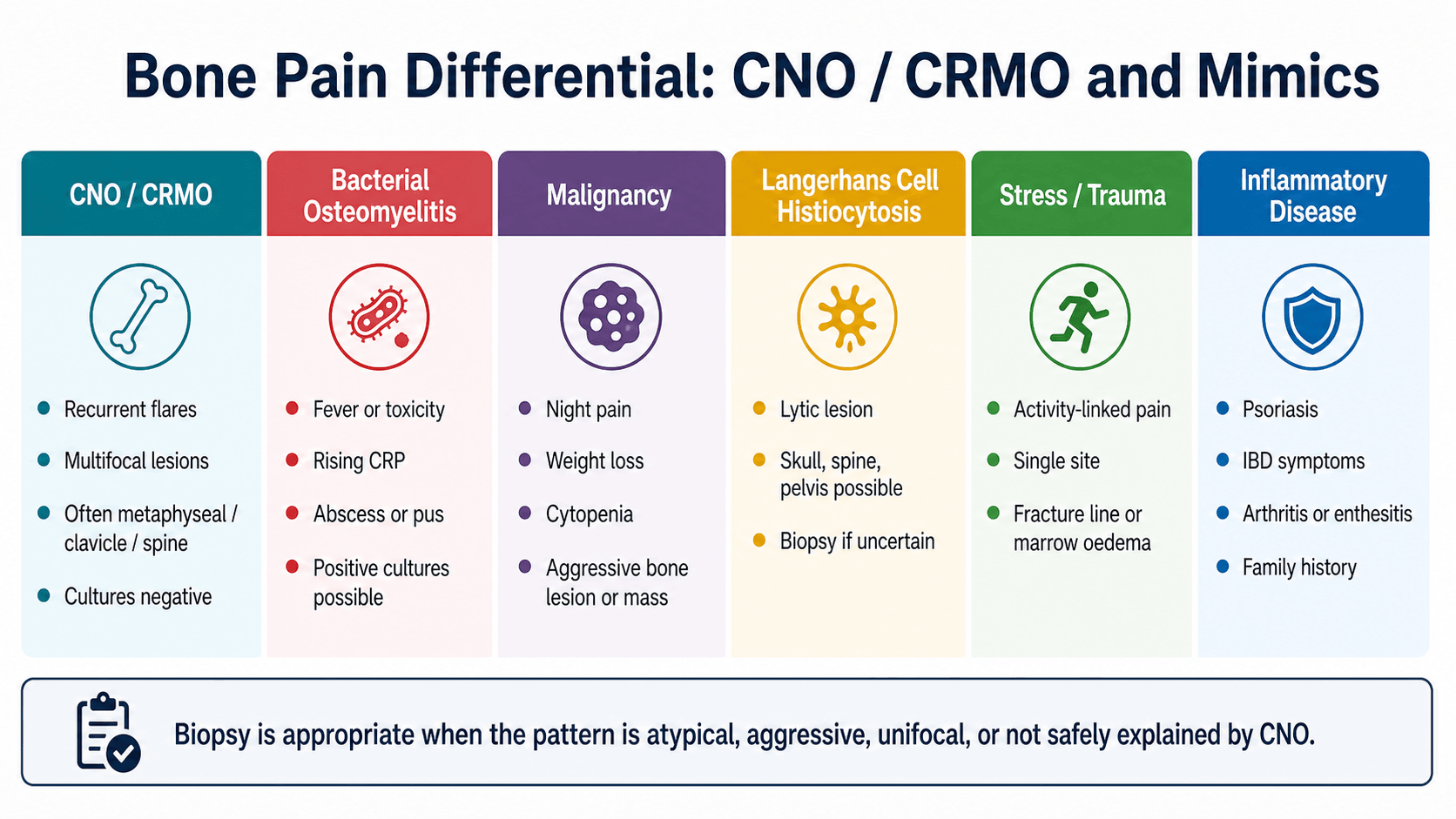 Bone Pain Differential: CNO / CRMO and Mimics

CNO / CRMO

- Recurrent flares
- Multifocal lesions
- Often metaphyseal / clavicle / spine
- Cultures negative

Bacterial Osteomyelitis

- Fever or toxicity
- Rising CRP
- Abscess or pus
- Positive cultures possible

Malignancy

- Night pain
- Weight loss
- Cytopenia
- Aggressive bone lesion or mass

Langerhans Cell Histiocytosis

- Lytic lesion
- Skull, spine, pelvis possible
- Biopsy if uncertain

Stress / Trauma

- Activity-linked pain
- Single site
- Fracture line or marrow oedema

Inflammatory Disease

- Psoriasis
- IBD symptoms
- Arthritis or enthesitis
- Family history

Biopsy is appropriate when the pattern is atypical, aggressive, unifocal, or not safely explained by CNO.